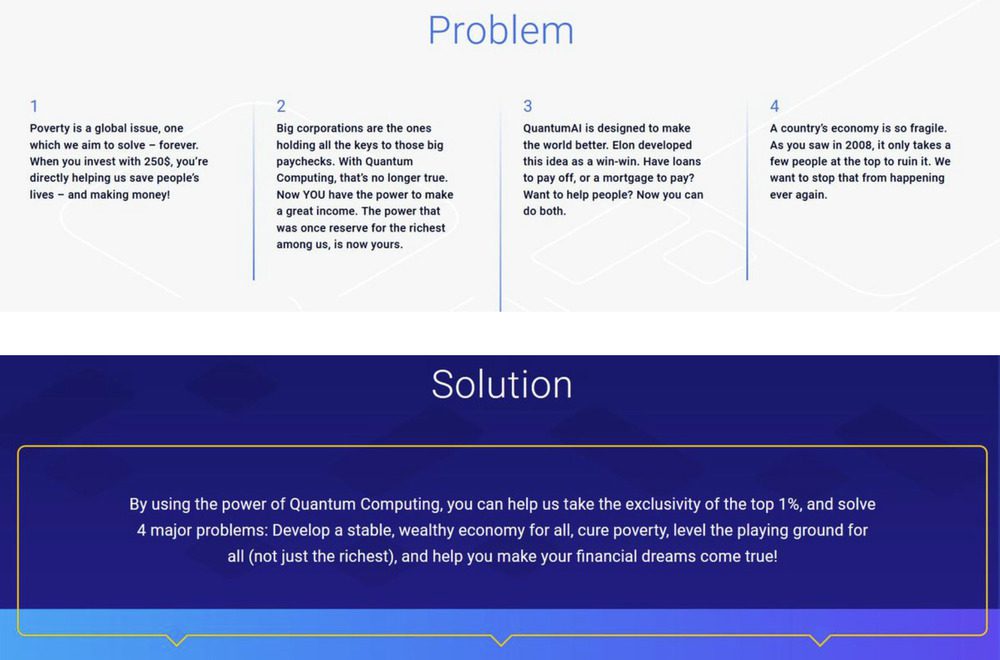 Problem

1
Poverty is a global issue, one which we aim to solve – forever. When you invest with 250$, you're directly helping us save people's lives – and making money!

2
Big corporations are the ones holding all the keys to those big paychecks. With Quantum Computing, that's no longer true. Now YOU have the power to make a great income. The power that was once reserve for the richest among us, is now yours.

3
QuantumAI is designed to make the world better. Elon developed this idea as a win-win. Have loans to pay off, or a mortgage to pay? Want to help people? Now you can do both.

4
A country's economy is so fragile. As you saw in 2008, it only takes a few people at the top to ruin it. We want to stop that from happening ever again.

Solution

By using the power of Quantum Computing, you can help us take the exclusivity of the top 1%, and solve 4 major problems: Develop a stable, wealthy economy for all, cure poverty, level the playing ground for all (not just the richest), and help you make your financial dreams come true!